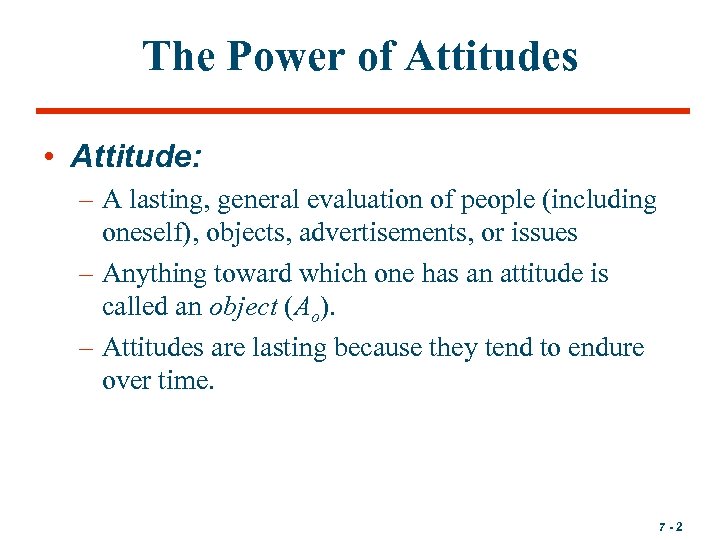 The Power of Attitudes

• Attitude:

– A lasting, general evaluation of people (including oneself), objects, advertisements, or issues

– Anything toward which one has an attitude is called an object ($A_o$).

– Attitudes are lasting because they tend to endure over time.

7 - 2